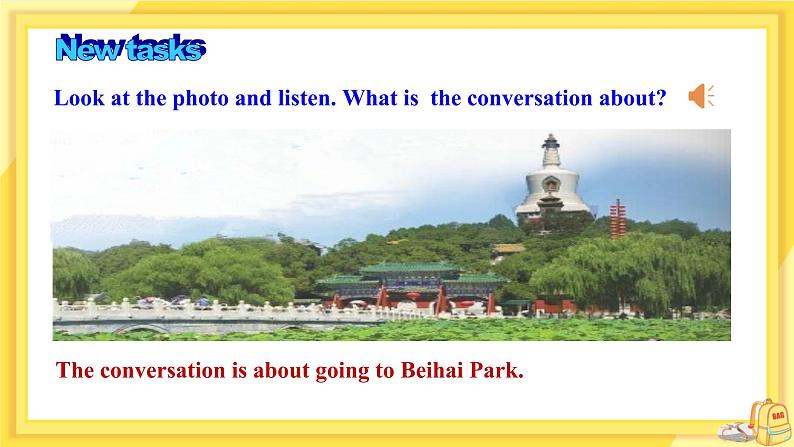 New tasks

Look at the photo and listen. What is the conversation about?

The conversation is about going to Beihai Park.

BAG